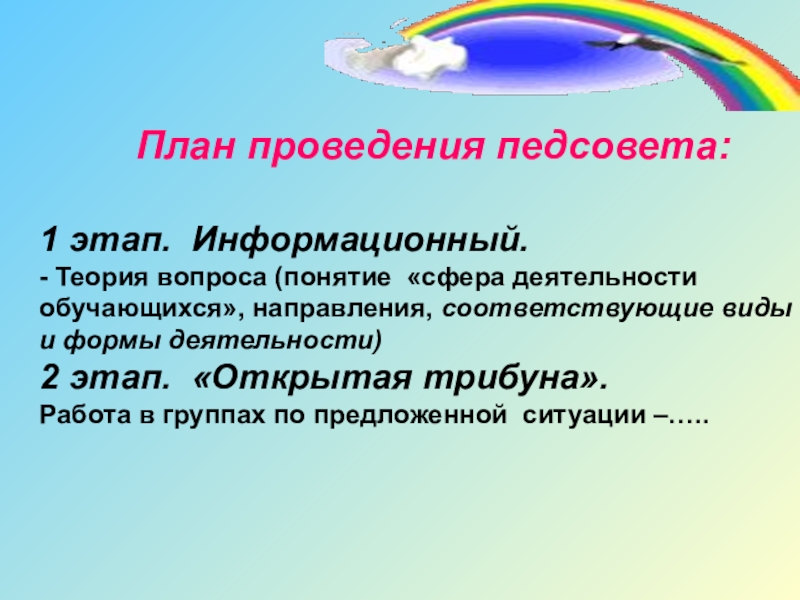 План проведения педсовета:

1 этап. Информационный.
- Теория вопроса (понятие «сфера деятельности обучающихся», направления, соответствующие виды и формы деятельности)
2 этап. «Открытая трибуна».
Работа в группах по предложенной ситуации –…..